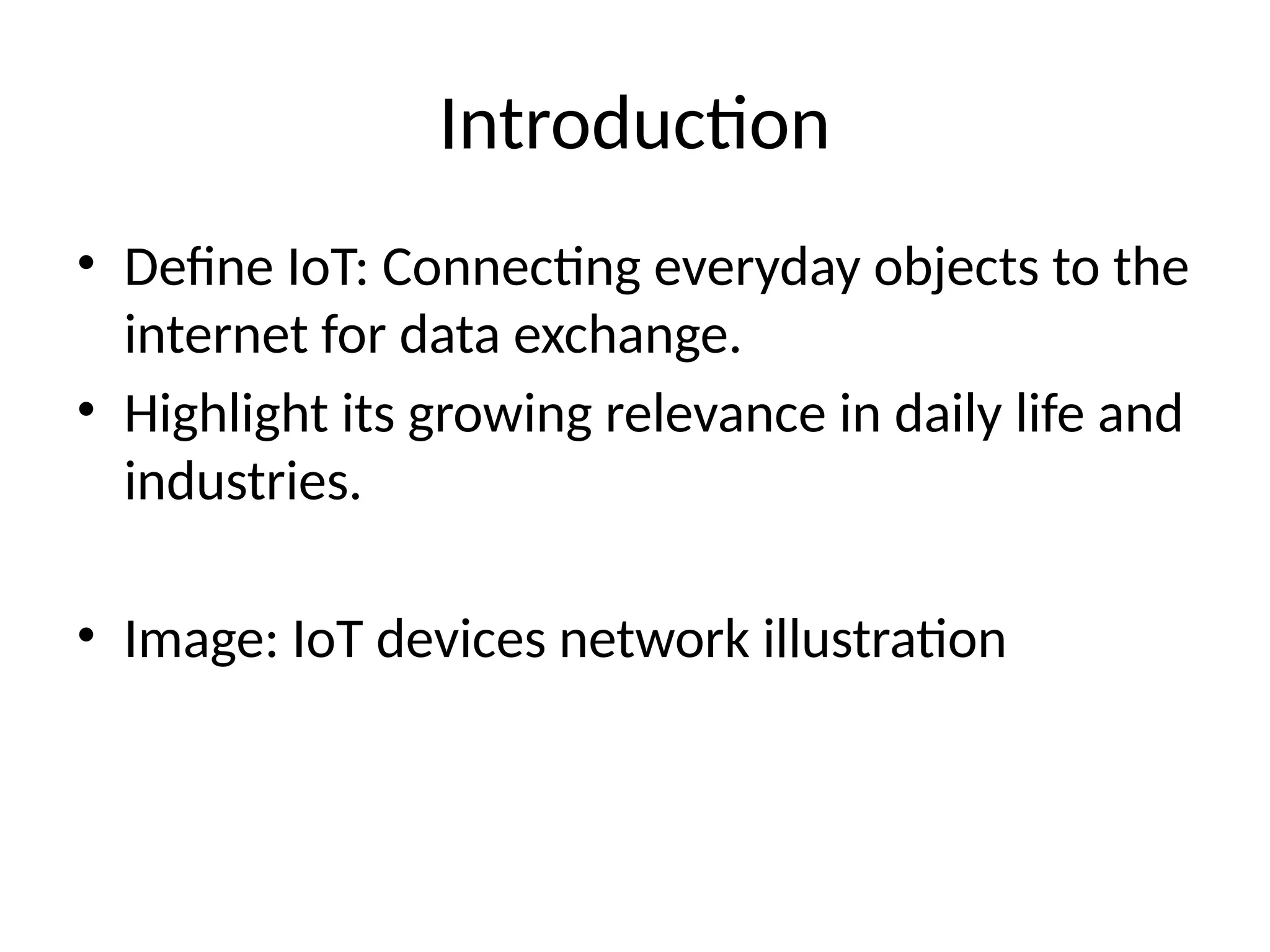 Introduction

• Define IoT: Connecting everyday objects to the internet for data exchange.
• Highlight its growing relevance in daily life and industries.

• Image: IoT devices network illustration